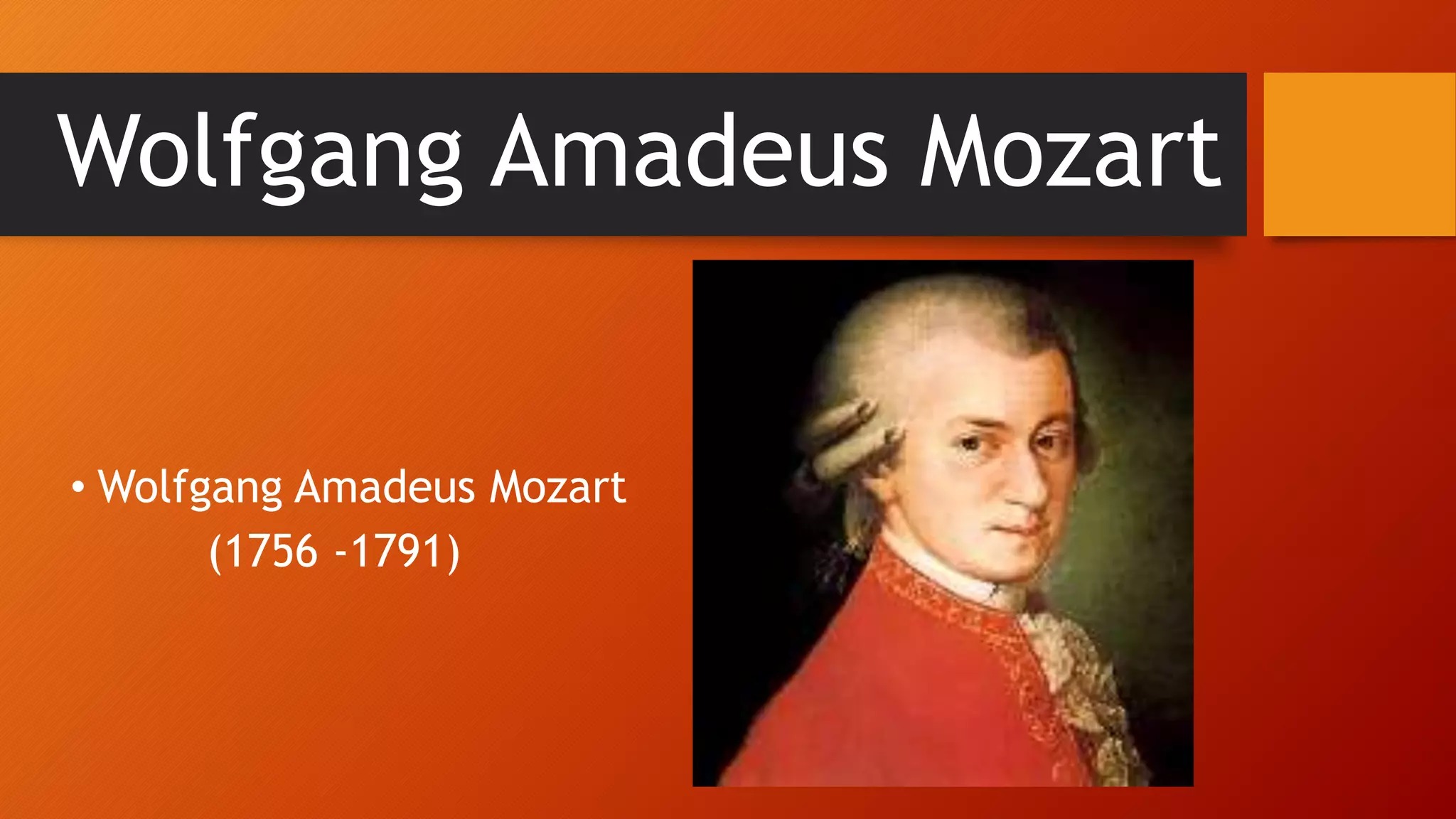 Wolfgang Amadeus Mozart

• Wolfgang Amadeus Mozart (1756 -1791)